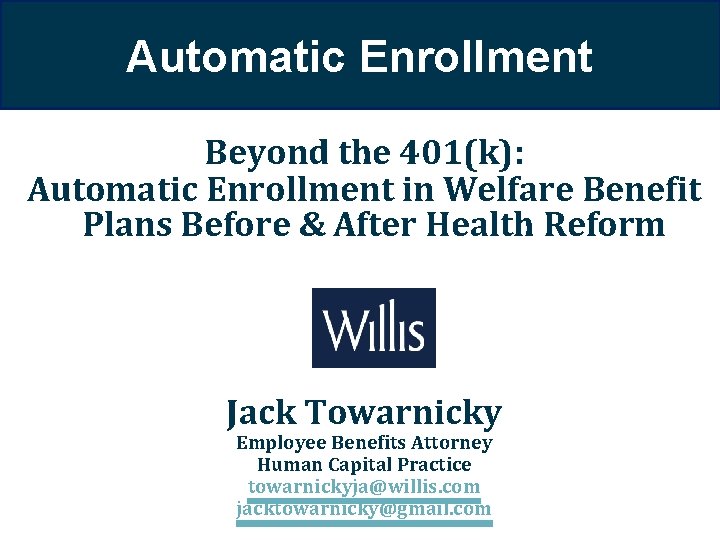 Automatic Enrollment

Beyond the 401(k):
Automatic Enrollment in Welfare Benefit Plans Before & After Health Reform

Willis

Jack Towarnicky
Employee Benefits Attorney
Human Capital Practice
towarnickyja@willis.com
jacktowarnicky@gmail.com